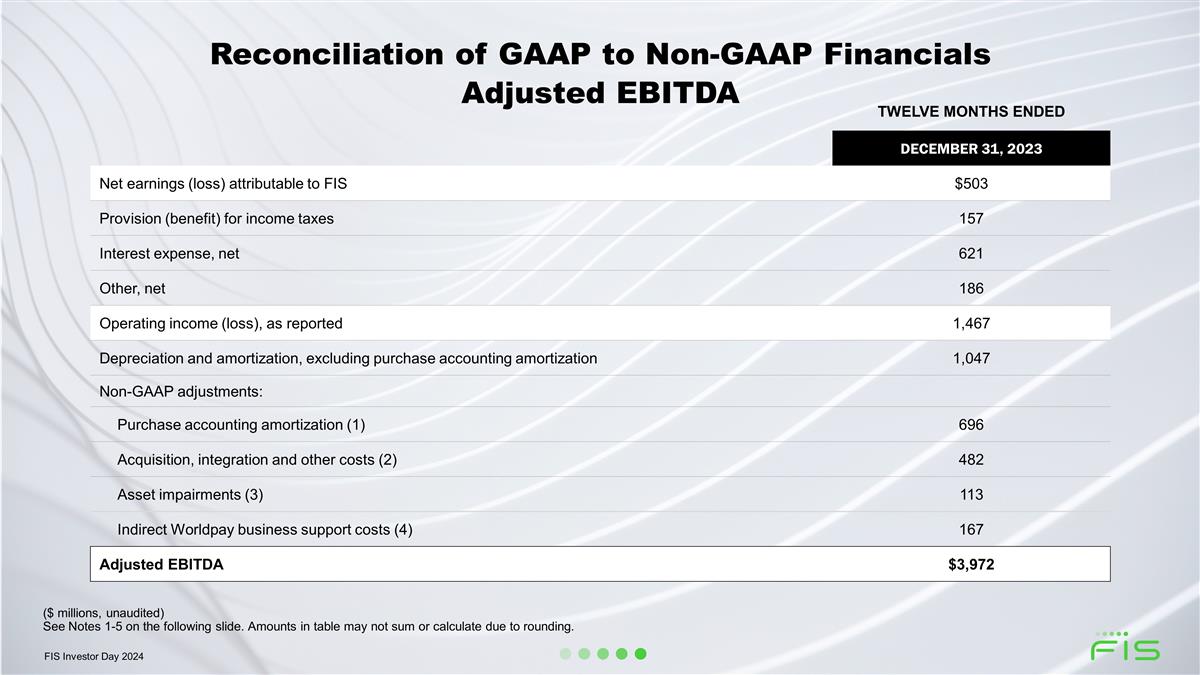 Reconciliation of GAAP to Non-GAAP Financials
Adjusted EBITDA

| | TWELVE MONTHS ENDED DECEMBER 31, 2023 |
|---|---|
| Net earnings (loss) attributable to FIS | \$503 |
| Provision (benefit) for income taxes | 157 |
| Interest expense, net | 621 |
| Other, net | 186 |
| Operating income (loss), as reported | 1,467 |
| Depreciation and amortization, excluding purchase accounting amortization | 1,047 |
| Non-GAAP adjustments: | |
| Purchase accounting amortization (1) | 696 |
| Acquisition, integration and other costs (2) | 482 |
| Asset impairments (3) | 113 |
| Indirect Worldpay business support costs (4) | 167 |
| Adjusted EBITDA | \$3,972 |

(\$ millions, unaudited)
See Notes 1-5 on the following slide. Amounts in table may not sum or calculate due to rounding.

FIS Investor Day 2024

FIS